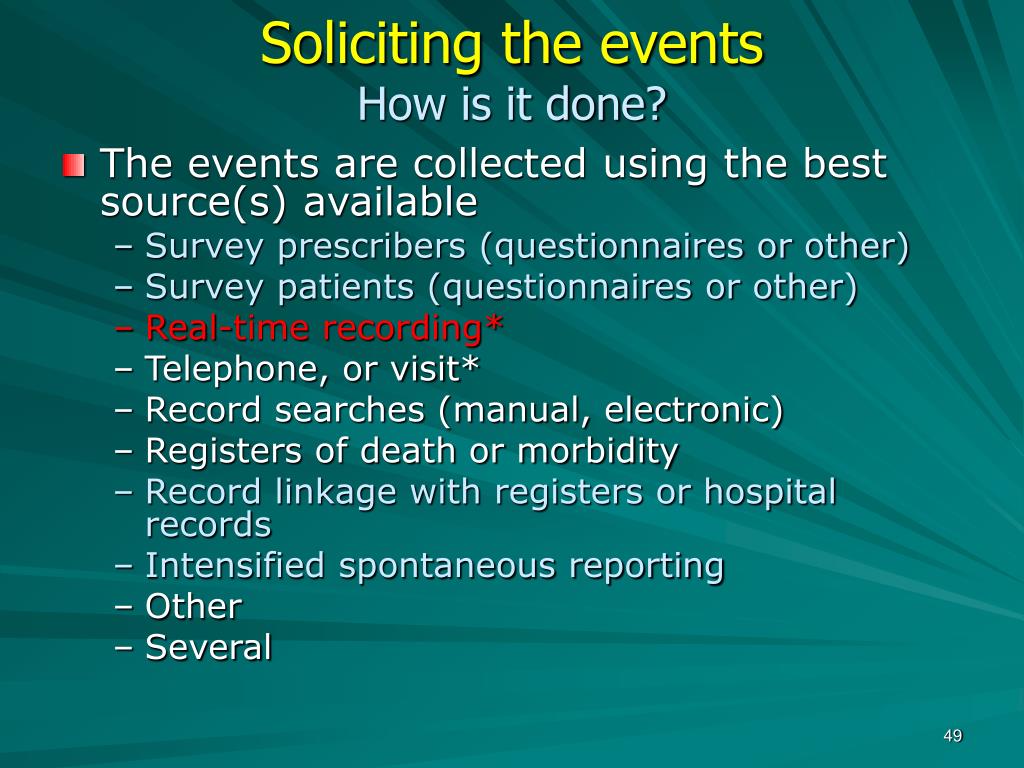 Soliciting the events
How is it done?

The events are collected using the best source(s) available

– Survey prescribers (questionnaires or other)
– Survey patients (questionnaires or other)
– Real-time recording*
– Telephone, or visit*
– Record searches (manual, electronic)
– Registers of death or morbidity
– Record linkage with registers or hospital records
– Intensified spontaneous reporting
– Other
– Several

49